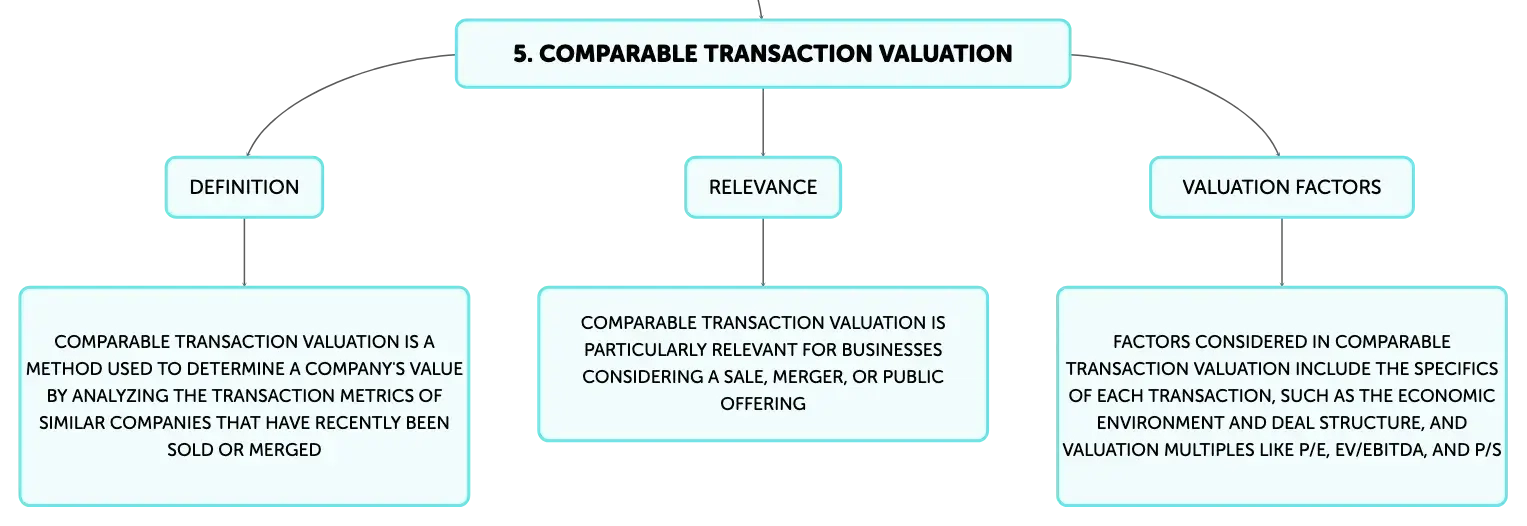 5. COMPARABLE TRANSACTION VALUATION

DEFINITION

COMPARABLE TRANSACTION VALUATION IS A METHOD USED TO DETERMINE A COMPANY'S VALUE BY ANALYZING THE TRANSACTION METRICS OF SIMILAR COMPANIES THAT HAVE RECENTLY BEEN SOLD OR MERGED

RELEVANCE

COMPARABLE TRANSACTION VALUATION IS PARTICULARLY RELEVANT FOR BUSINESSES CONSIDERING A SALE, MERGER, OR PUBLIC OFFERING

VALUATION FACTORS

FACTORS CONSIDERED IN COMPARABLE TRANSACTION VALUATION INCLUDE THE SPECIFICS OF EACH TRANSACTION, SUCH AS THE ECONOMIC ENVIRONMENT AND DEAL STRUCTURE, AND VALUATION MULTIPLES LIKE P/E, EV/EBITDA, AND P/S